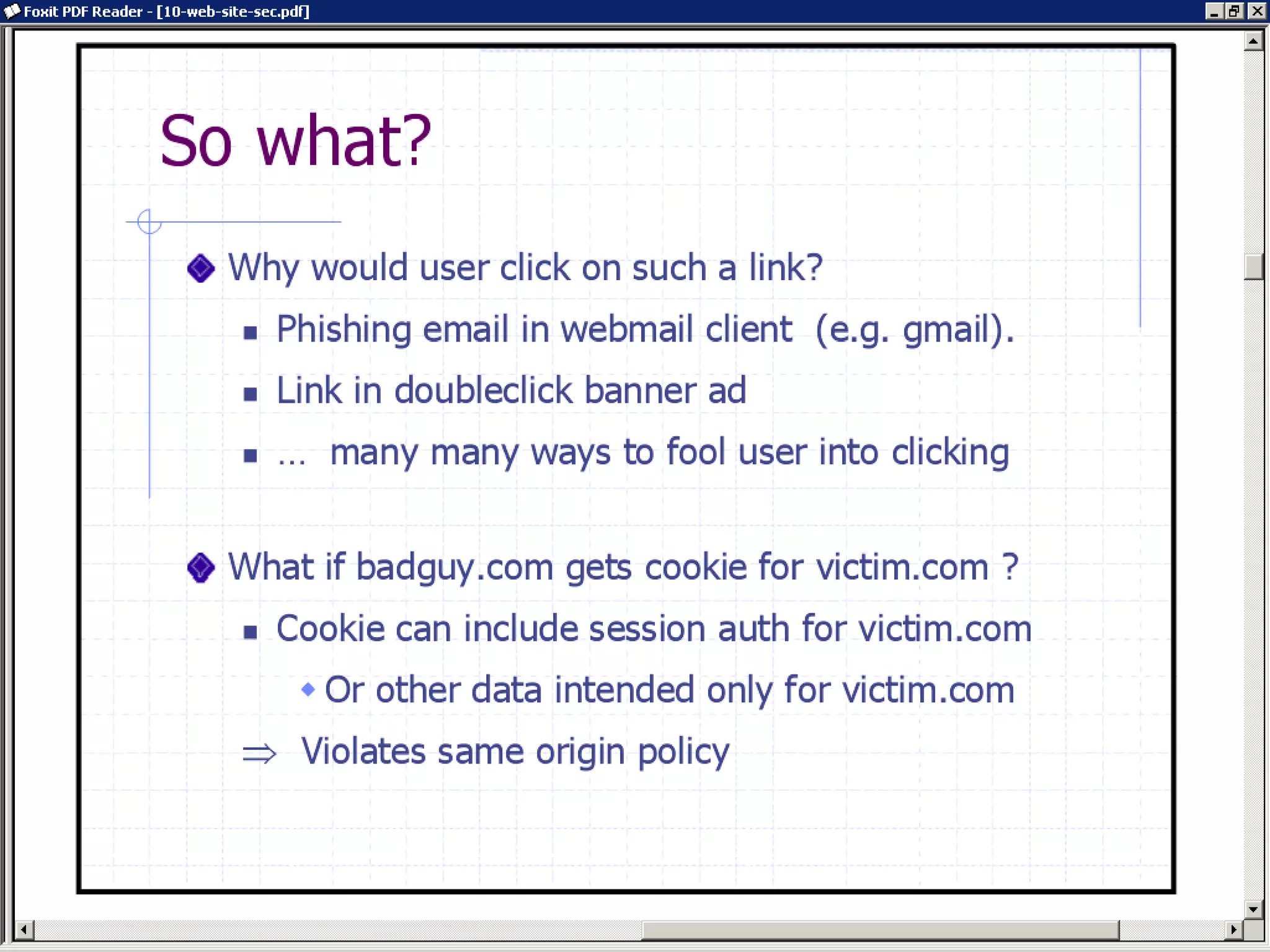 Foxit PDF Reader - [10-web-site-sec.pdf]

So what?

Why would user click on such a link?

Phishing email in webmail client (e.g. gmail).

Link in doubleclick banner ad

… many many ways to fool user into clicking

What if badguy.com gets cookie for victim.com ?

Cookie can include session auth for victim.com

Or other data intended only for victim.com

$\Rightarrow$ Violates same origin policy